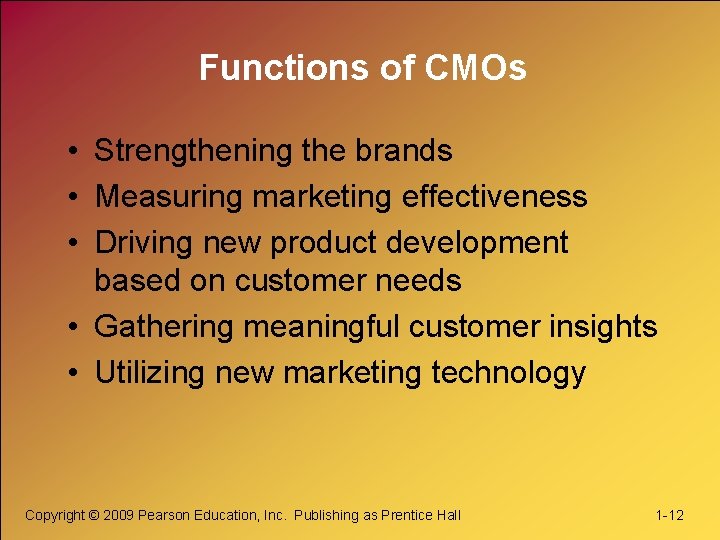 Functions of CMOs

• Strengthening the brands
• Measuring marketing effectiveness
• Driving new product development based on customer needs
• Gathering meaningful customer insights
• Utilizing new marketing technology

Copyright © 2009 Pearson Education, Inc. Publishing as Prentice Hall

1-12